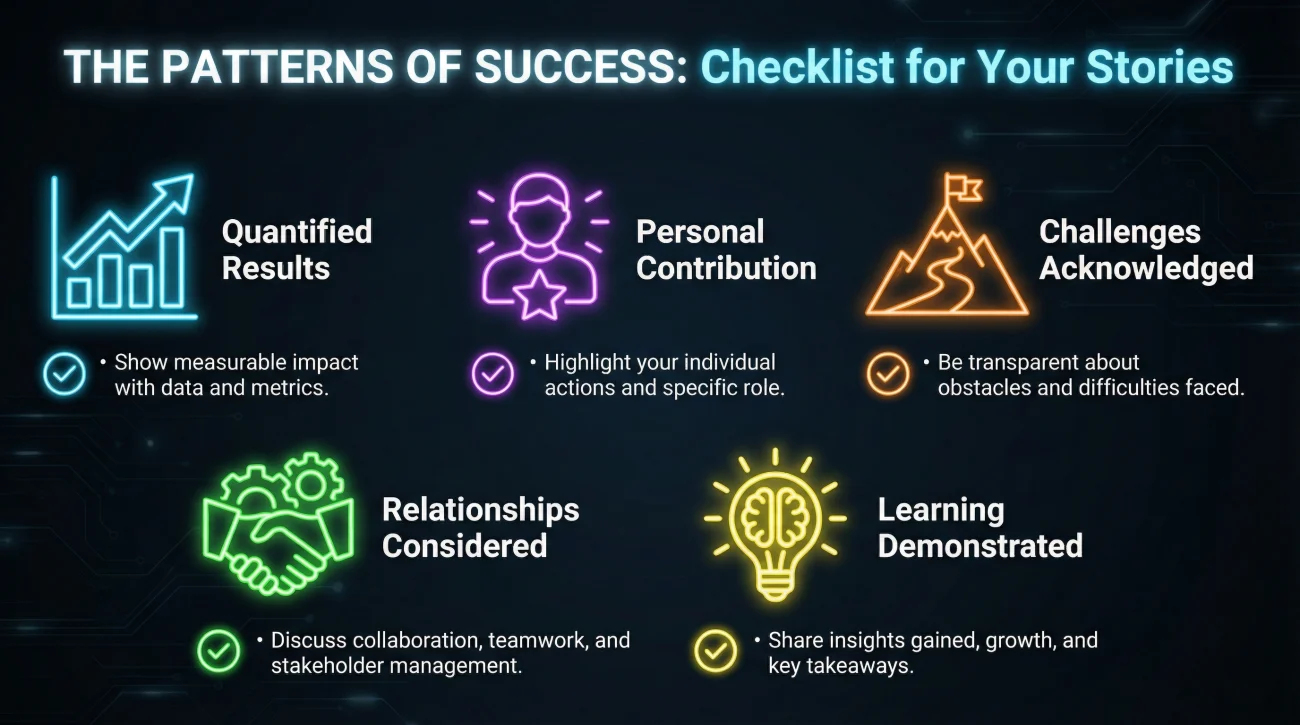 THE PATTERNS OF SUCCESS: Checklist for Your Stories

Quantified Results

• Show measurable impact with data and metrics.

Personal Contribution

• Highlight your individual actions and specific role.

Challenges Acknowledged

• Be transparent about obstacles and difficulties faced.

Relationships Considered

• Discuss collaboration, teamwork, and stakeholder management.

Learning Demonstrated

• Share insights gained, growth, and key takeaways.